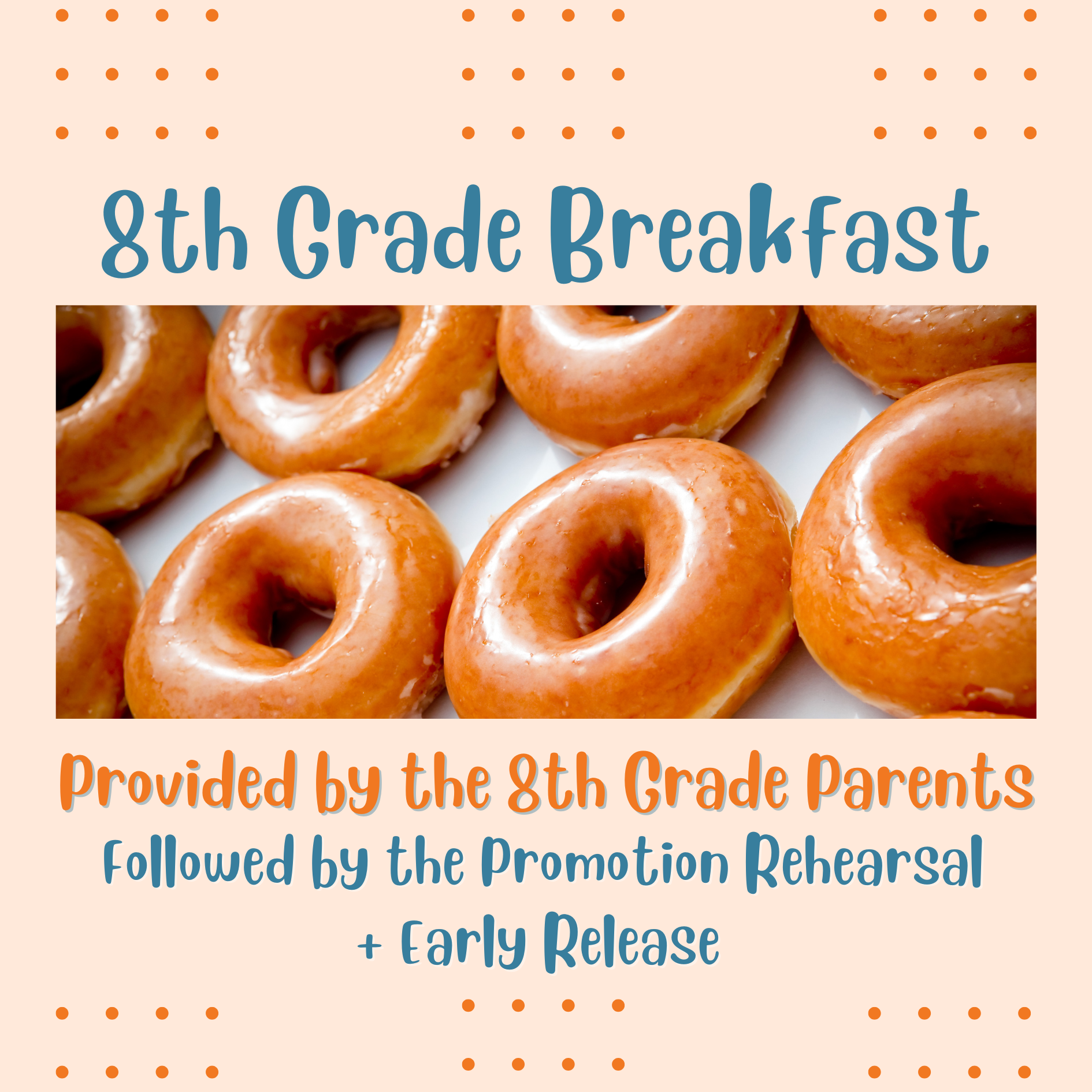 8th Grade Breakfast

Provided by the 8th Grade Parents

Followed by the Promotion Rehearsal + Early Release